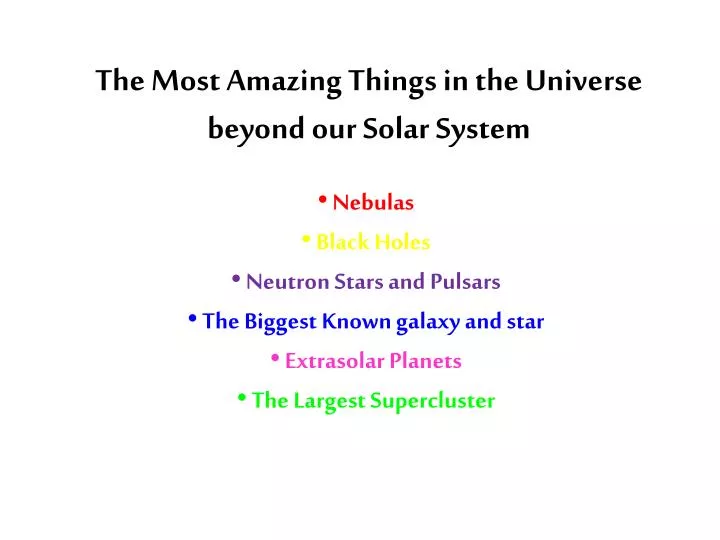 The Most Amazing Things in the Universe beyond our Solar System

• Nebulas
• Black Holes
• Neutron Stars and Pulsars
• The Biggest Known galaxy and star
• Extrasolar Planets
• The Largest Supercluster